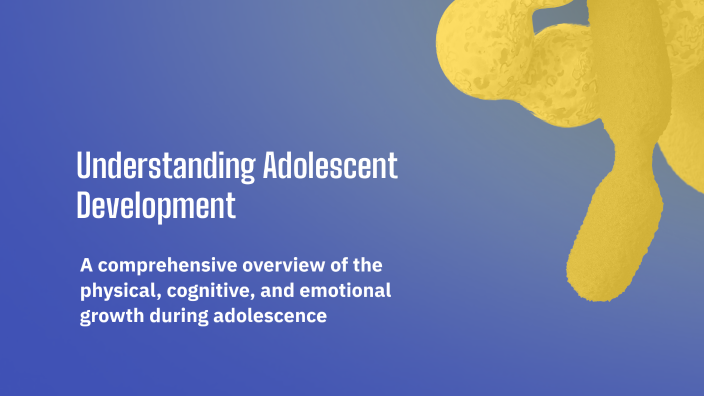 Understanding Adolescent Development

A comprehensive overview of the physical, cognitive, and emotional growth during adolescence